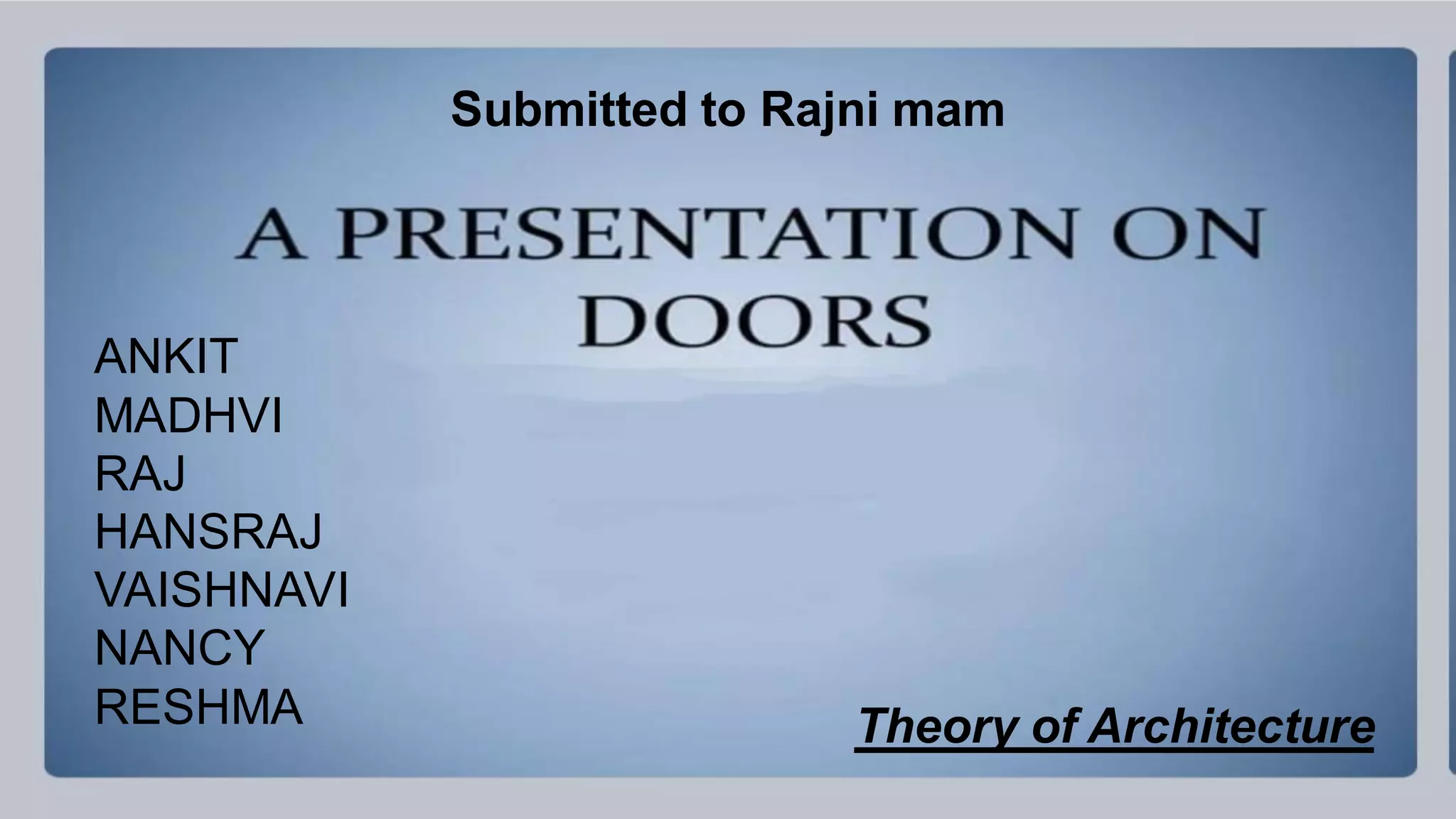 Submitted to Rajni mam

A PRESENTATION ON DOORS

ANKIT
MADHVI
RAJ
HANSRAJ
VAISHNAVI
NANCY
RESHMA

Theory of Architecture